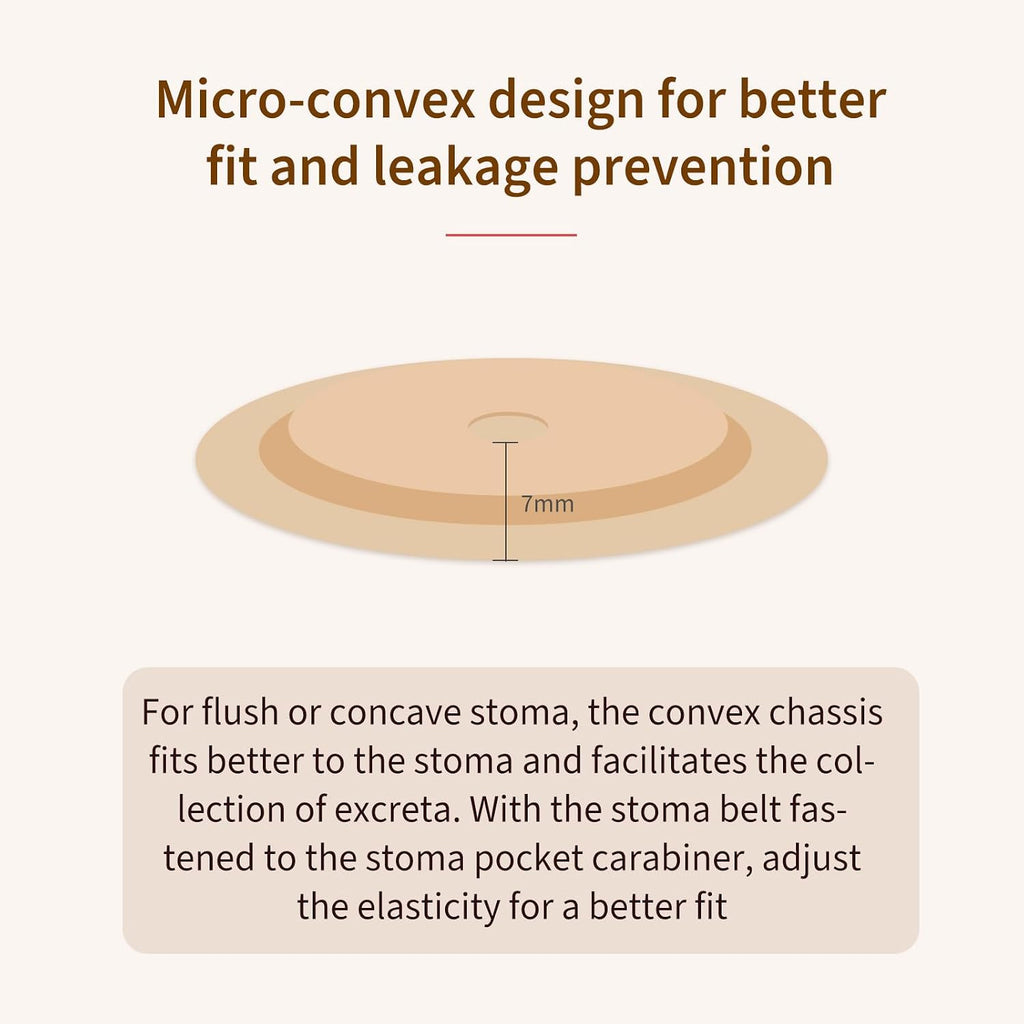 Micro-convex design for better fit and leakage prevention

7mm

For flush or concave stoma, the convex chassis fits better to the stoma and facilitates the collection of excreta. With the stoma belt fastened to the stoma pocket carabiner, adjust the elasticity for a better fit